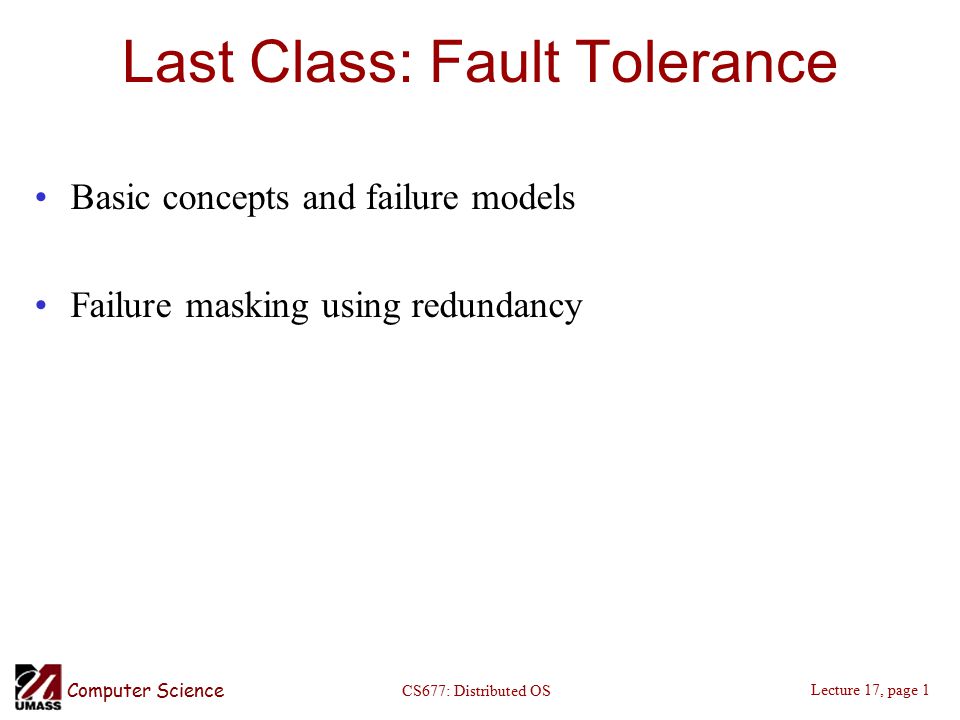 Last Class: Fault Tolerance

• Basic concepts and failure models

• Failure masking using redundancy

UMASS Computer Science

CS677: Distributed OS

Lecture 17, page 1